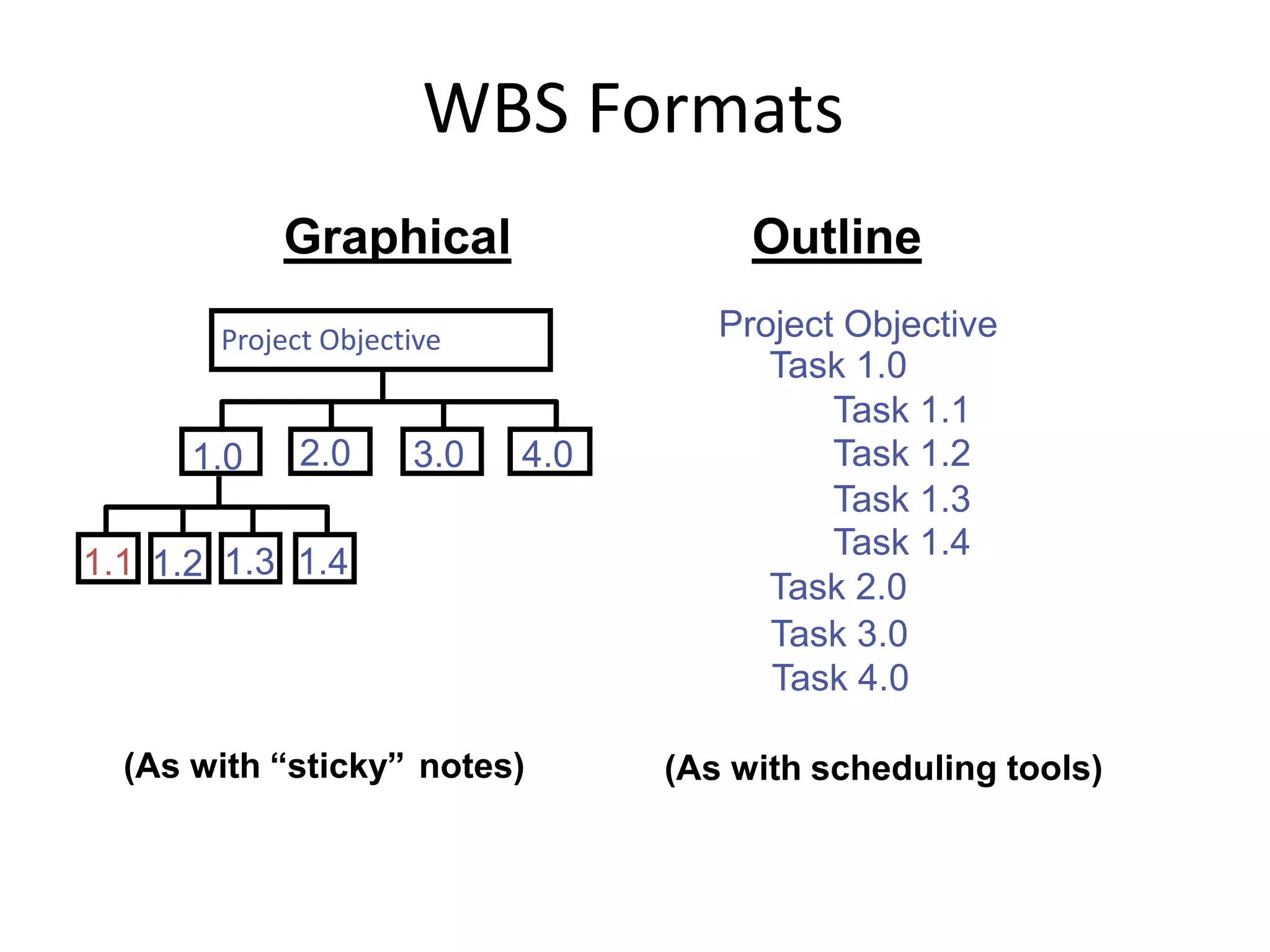 WBS Formats

Graphical

Project Objective

1.0 2.0 3.0 4.0

1.1 1.2 1.3 1.4

(As with “sticky” notes)

Outline

Project Objective
Task 1.0
Task 1.1
Task 1.2
Task 1.3
Task 1.4
Task 2.0
Task 3.0
Task 4.0

(As with scheduling tools)